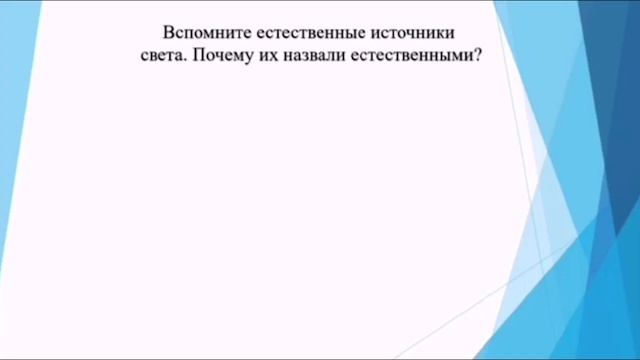 Вспомните естественные источники света. Почему их назвали естественными?